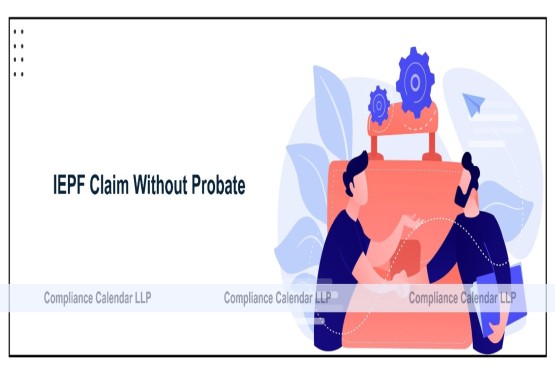 IEPF Claim Without Probate

Compliance Calendar LLP Compliance Calendar LLP Compliance Calendar LLP